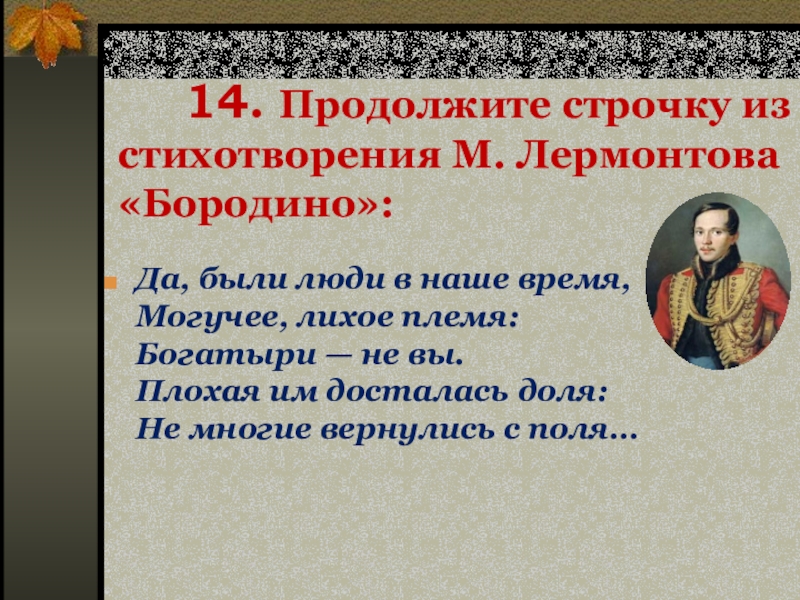 14. Продолжите строчку из стихотворения М. Лермонтова «Бородино»:

Да, были люди в наше время,
Могучее, лихое племя:
Богатыри — не вы.
Плохая им досталась доля:
Не многие вернулись с поля…